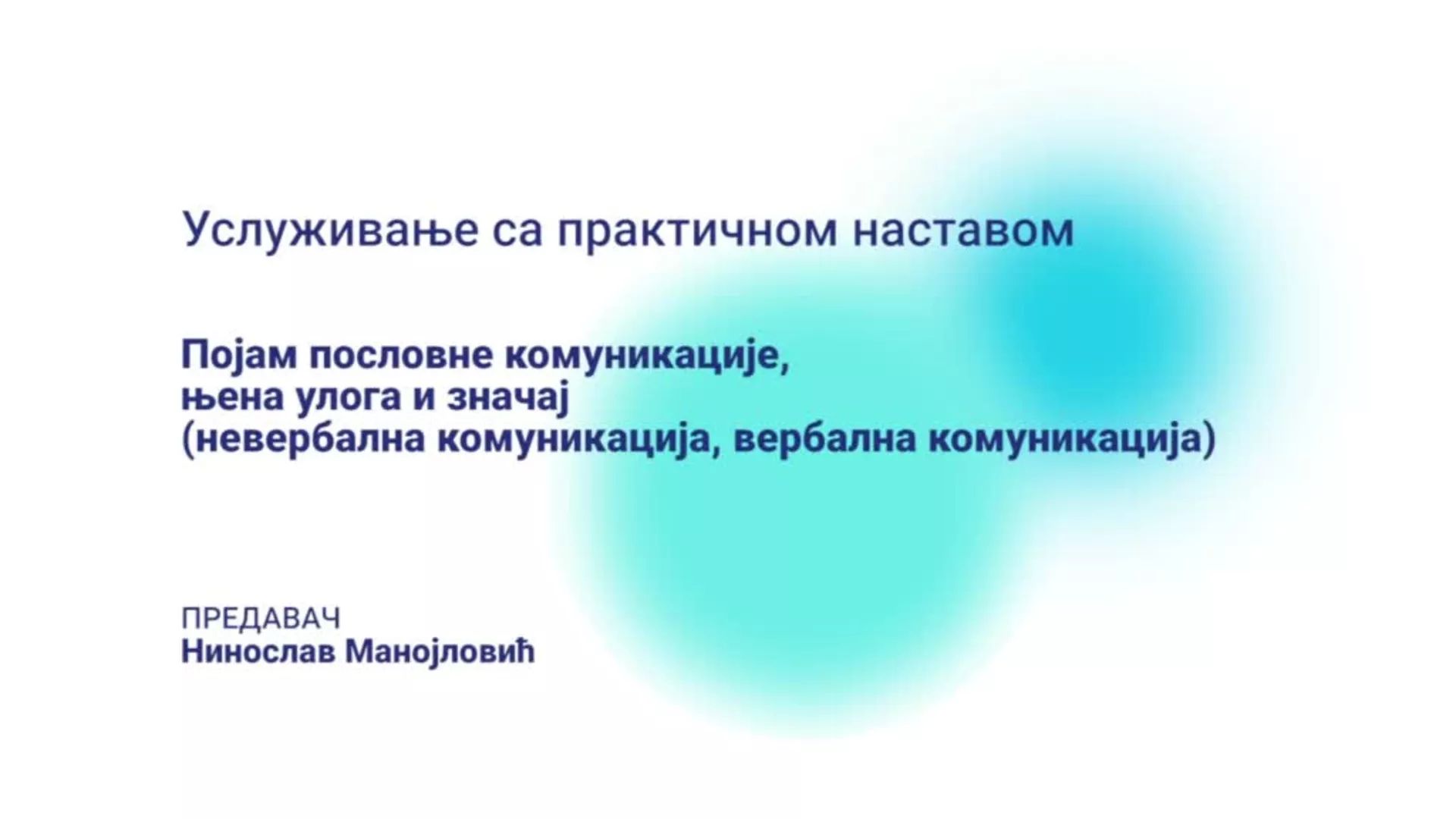 Услуживање са практичном наставом

Појам пословне комуникације, њена улога и значај (невербална комуникација, вербална комуникација)

ПРЕДАВАЧ
Нинослав Манојловић